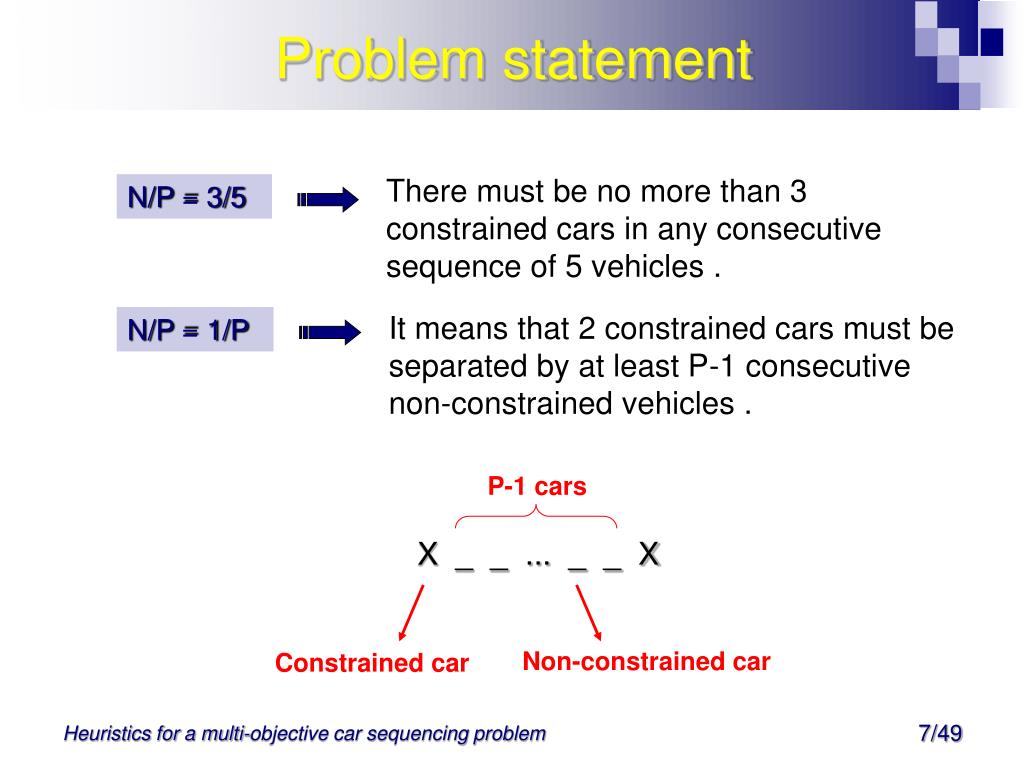 Problem statement

N/P = 3/5

There must be no more than 3 constrained cars in any consecutive sequence of 5 vehicles .

N/P = 1/P

It means that 2 constrained cars must be separated by at least P-1 consecutive non-constrained vehicles .

P-1 cars

X _ _ ... _ _ X

Constrained car

Non-constrained car

Heuristics for a multi-objective car sequencing problem

7/49